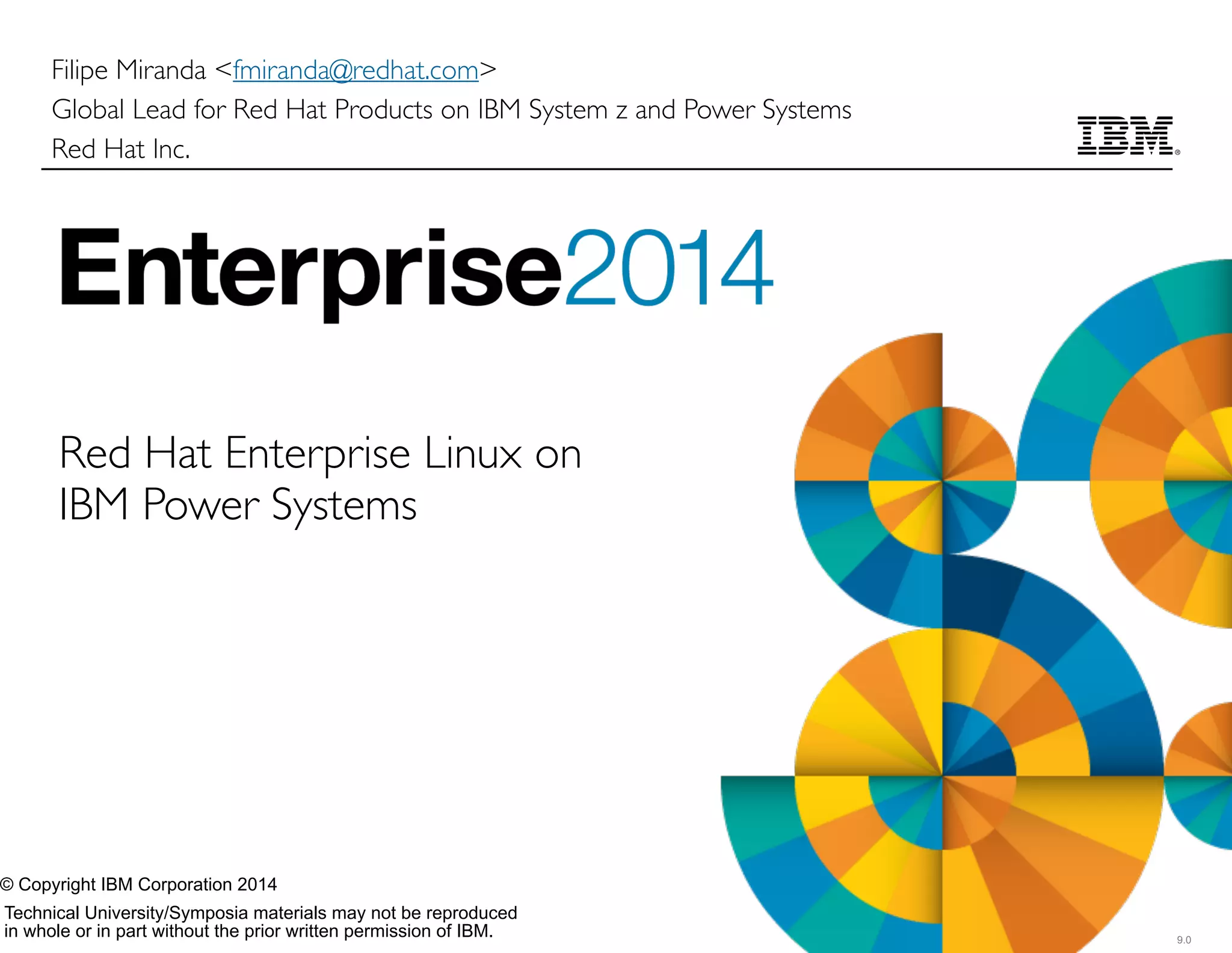 Filipe Miranda <fmiranda@redhat.com>
Global Lead for Red Hat Products on IBM System z and Power Systems
Red Hat Inc.

IBM®

Enterprise2014

Red Hat Enterprise Linux on IBM Power Systems

© Copyright IBM Corporation 2014
Technical University/Symposia materials may not be reproduced in whole or in part without the prior written permission of IBM.

9.0